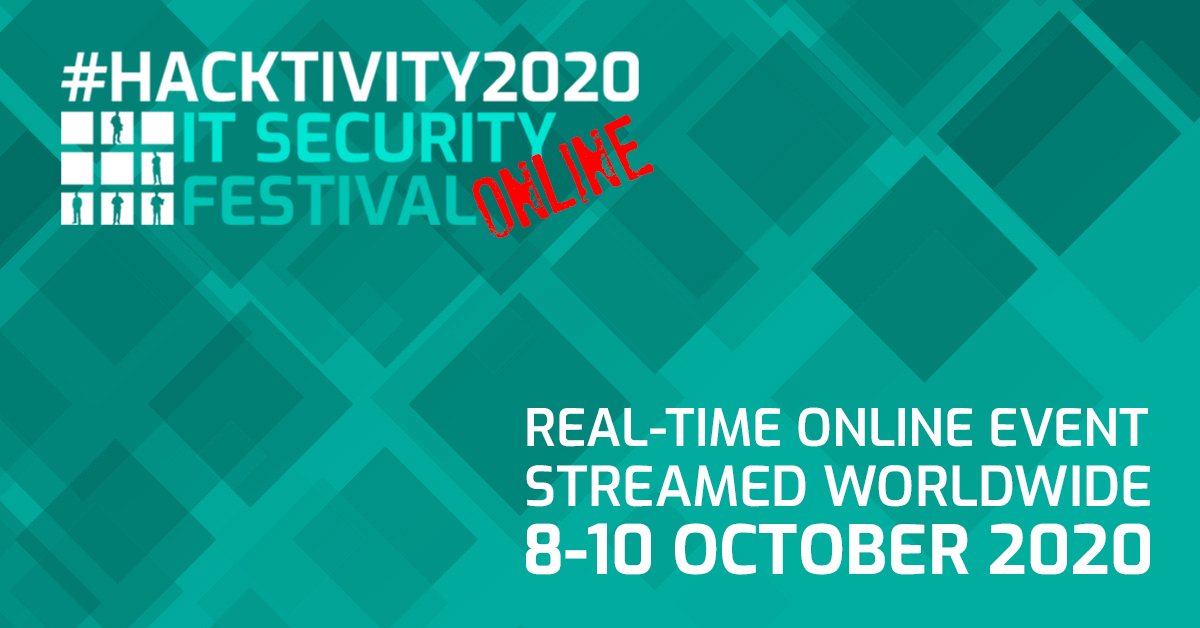 #HACKTIVITY2020
IT SECURITY
FESTIVAL
ONLINE

REAL-TIME ONLINE EVENT
STREAMED WORLDWIDE
8-10 OCTOBER 2020